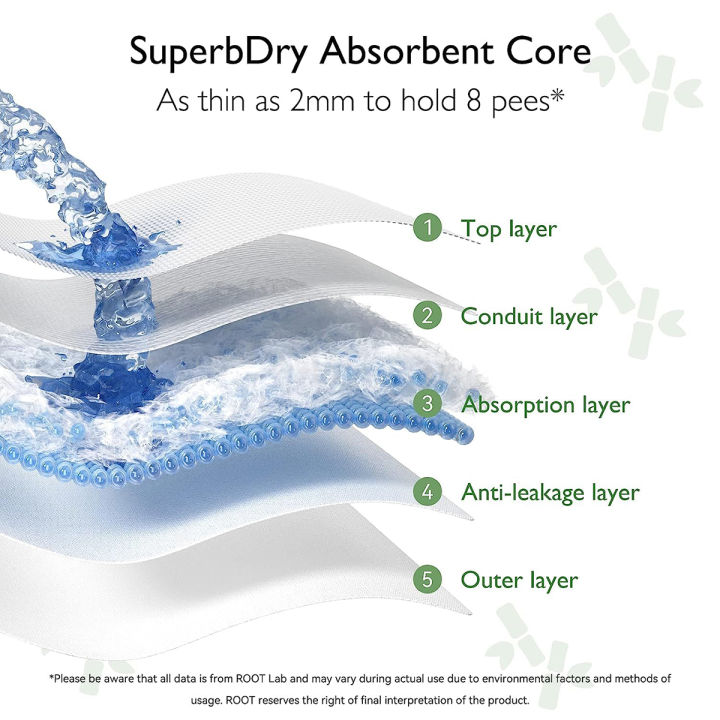 SuperbDry Absorbent Core
As thin as 2mm to hold 8 pees*

1 Top layer

2 Conduit layer

3 Absorption layer

4 Anti-leakage layer

5 Outer layer

*Please be aware that all data is from ROOT Lab and may vary during actual use due to environmental factors and methods of usage. ROOT reserves the right of final interpretation of the product.